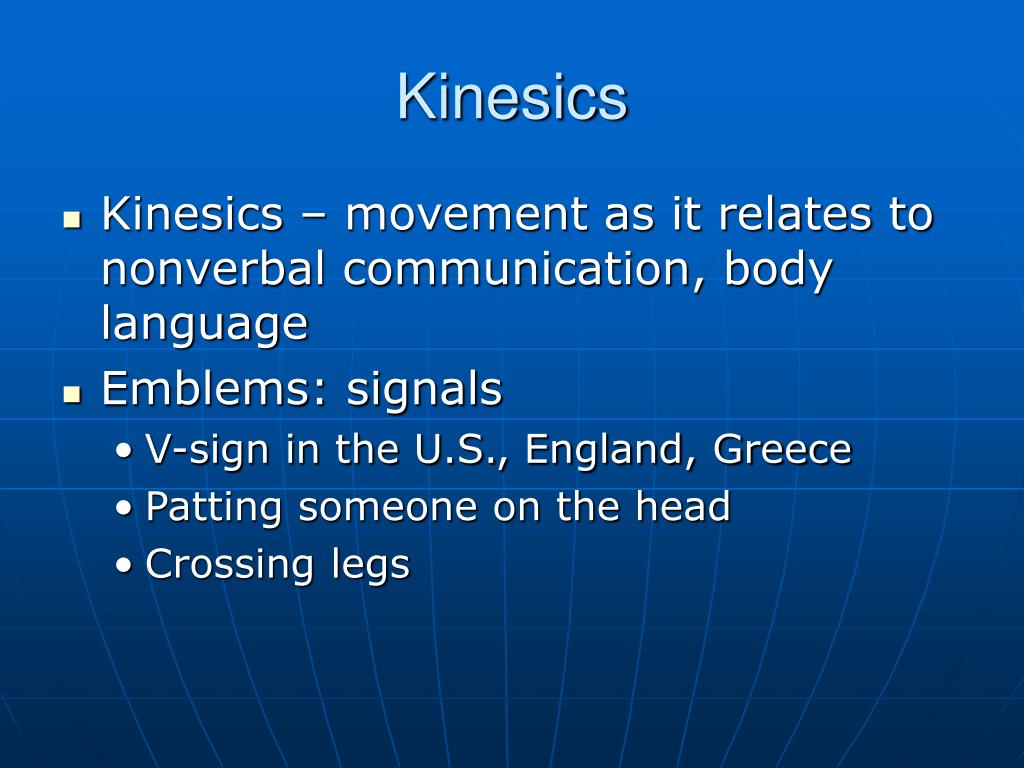 Kinesics

- Kinesics – movement as it relates to nonverbal communication, body language
- Emblems: signals
  - V-sign in the U.S., England, Greece
  - Patting someone on the head
  - Crossing legs